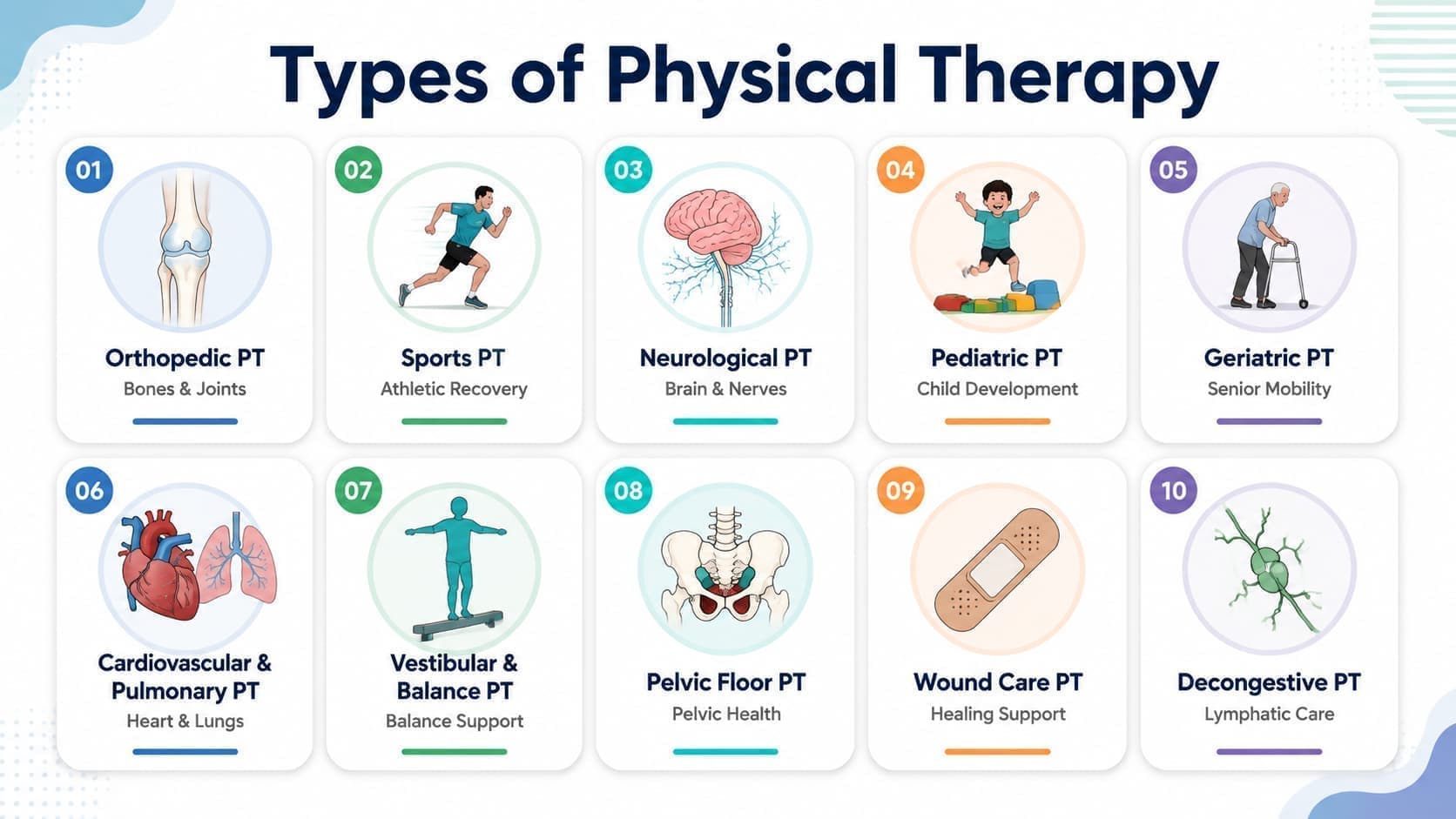 Types of Physical Therapy

01
Orthopedic PT
Bones & Joints

02
Sports PT
Athletic Recovery

03
Neurological PT
Brain & Nerves

04
Pediatric PT
Child Development

05
Geriatric PT
Senior Mobility

06
Cardiovascular & Pulmonary PT
Heart & Lungs

07
Vestibular & Balance PT
Balance Support

08
Pelvic Floor PT
Pelvic Health

09
Wound Care PT
Healing Support

10
Decongestive PT
Lymphatic Care